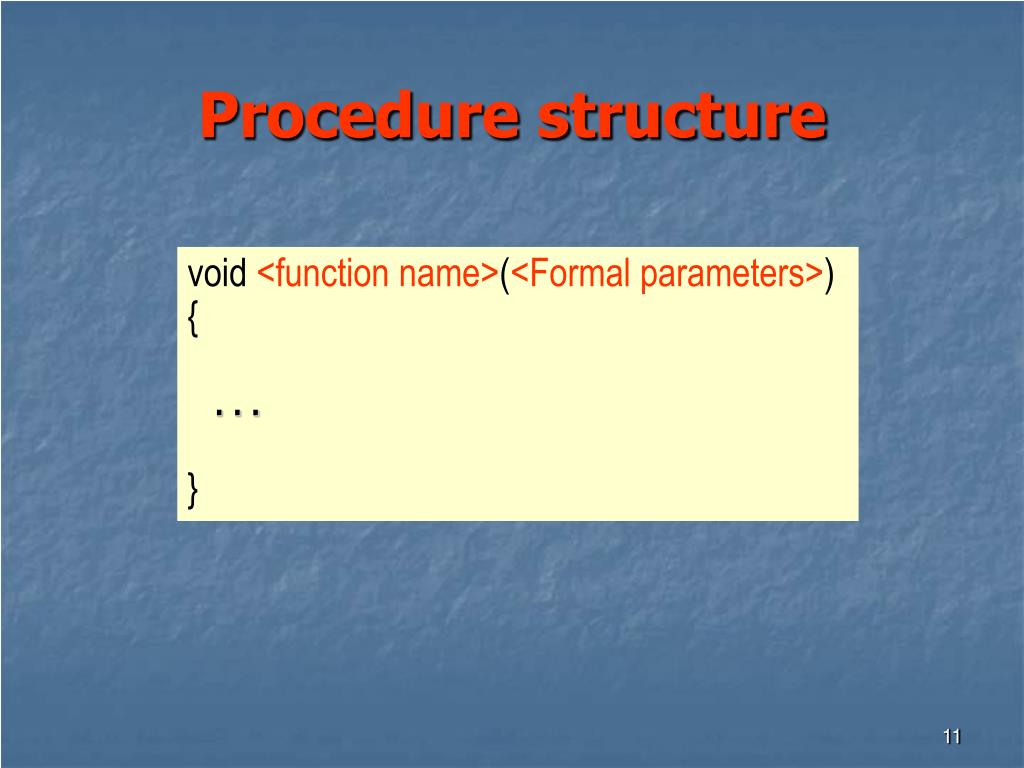 Procedure structure

void <function name>(<Formal parameters>)
{

…

}

11